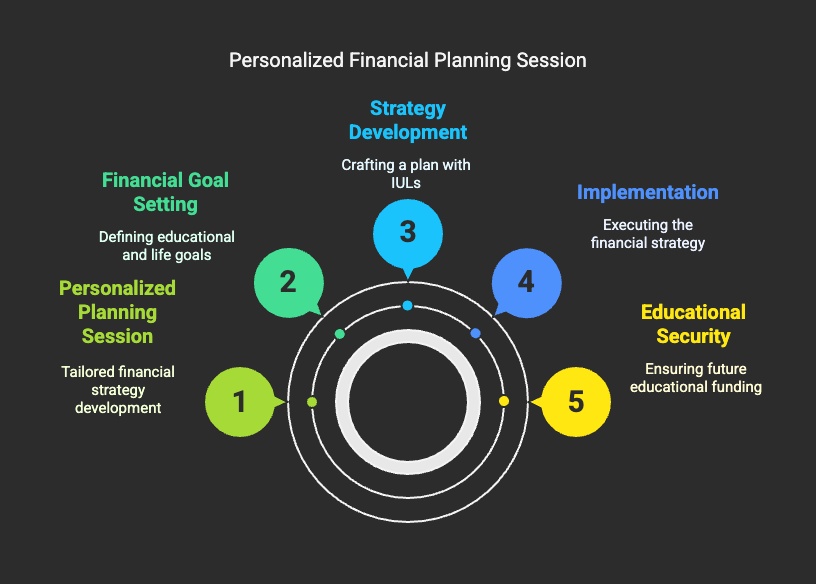 Personalized Financial Planning Session

Personalized Planning Session

Tailored financial strategy development

1

Financial Goal Setting

Defining educational and life goals

2

Strategy Development

Crafting a plan with IULs

3

Implementation

Executing the financial strategy

4

Educational Security

Ensuring future educational funding

5